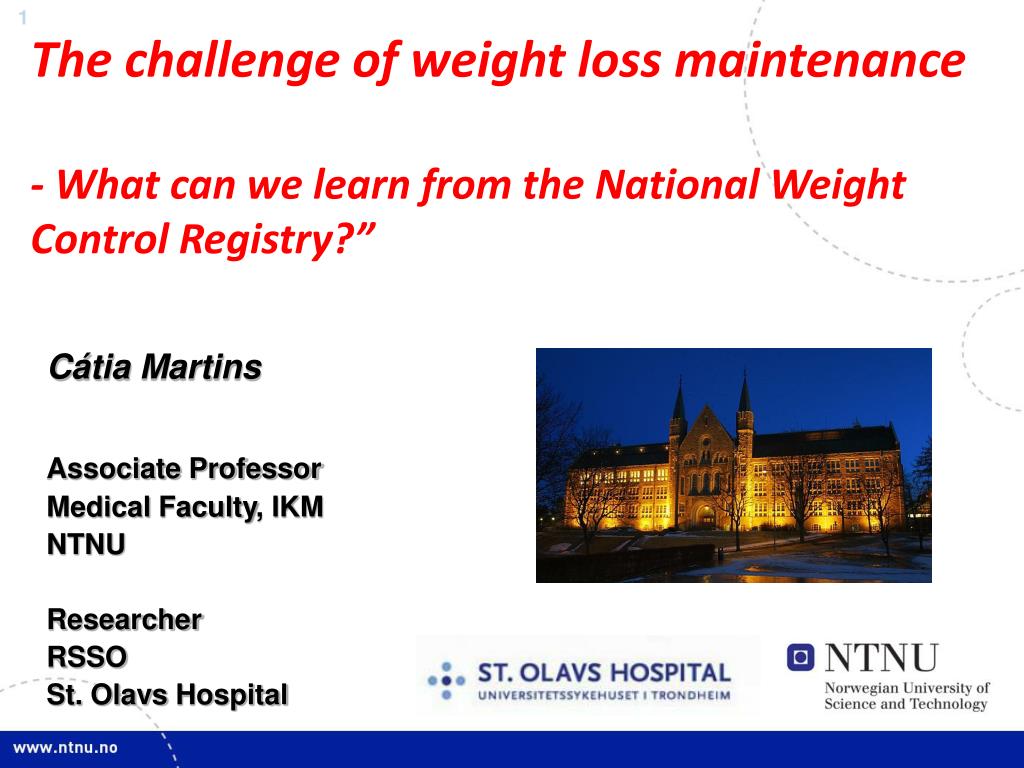 1

The challenge of weight loss maintenance

- What can we learn from the National Weight Control Registry?”

Cátia Martins

Associate Professor
Medical Faculty, IKM
NTNU

Researcher
RSSO
St. Olavs Hospital

ST. OLAVS HOSPITAL
UNIVERSITETSSYKEHUSET I TRONDHEIM

NTNU
Norwegian University of Science and Technology

www.ntnu.no